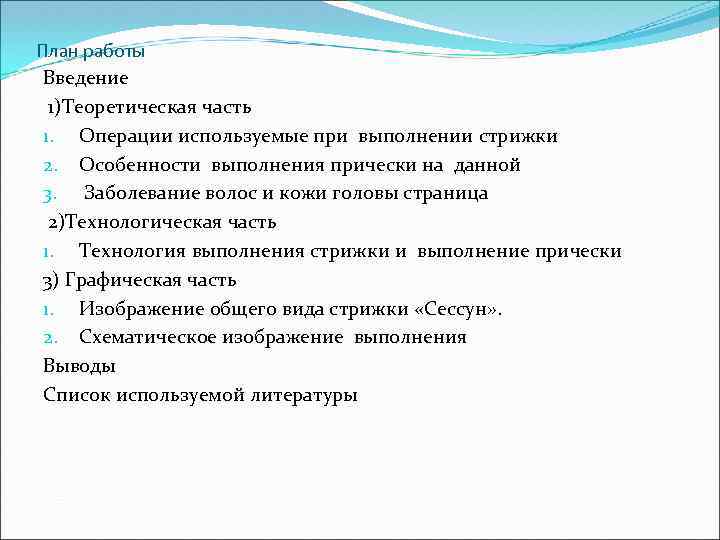 План работы
Введение
1)Теоретическая часть
1. Операции используемые при выполнении стрижки
2. Особенности выполнения прически на данной
3. Заболевание волос и кожи головы страница
2)Технологическая часть
1. Технология выполнения стрижки и выполнение прически
3) Графическая часть
1. Изображение общего вида стрижки «Сессун».
2. Схематическое изображение выполнения
Выводы
Список используемой литературы